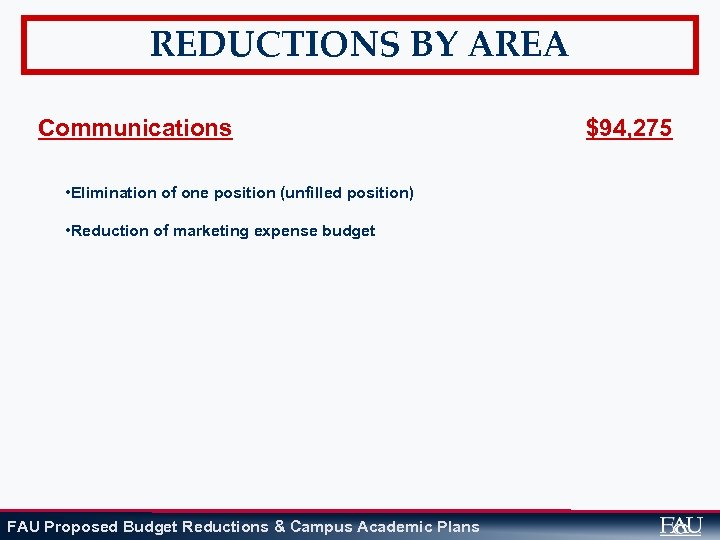 REDUCTIONS BY AREA

Communications $94,275

•Elimination of one position (unfilled position)

•Reduction of marketing expense budget

FAU Proposed Budget Reductions & Campus Academic Plans

FAU